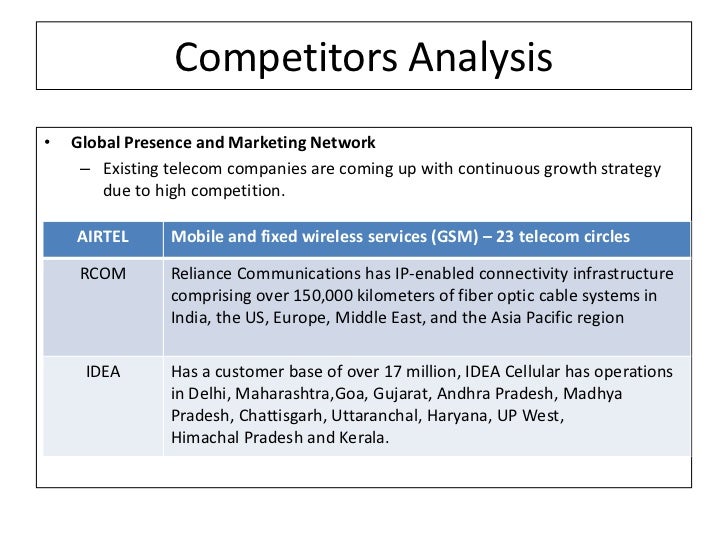 Competitors Analysis

• Global Presence and Marketing Network
– Existing telecom companies are coming up with continuous growth strategy due to high competition.

| AIRTEL | Mobile and fixed wireless services (GSM) – 23 telecom circles |
|---|---|
| RCOM | Reliance Communications has IP-enabled connectivity infrastructure comprising over 150,000 kilometers of fiber optic cable systems in India, the US, Europe, Middle East, and the Asia Pacific region |
| IDEA | Has a customer base of over 17 million, IDEA Cellular has operations in Delhi, Maharashtra,Goa, Gujarat, Andhra Pradesh, Madhya Pradesh, Chattisgarh, Uttaranchal, Haryana, UP West, Himachal Pradesh and Kerala. |